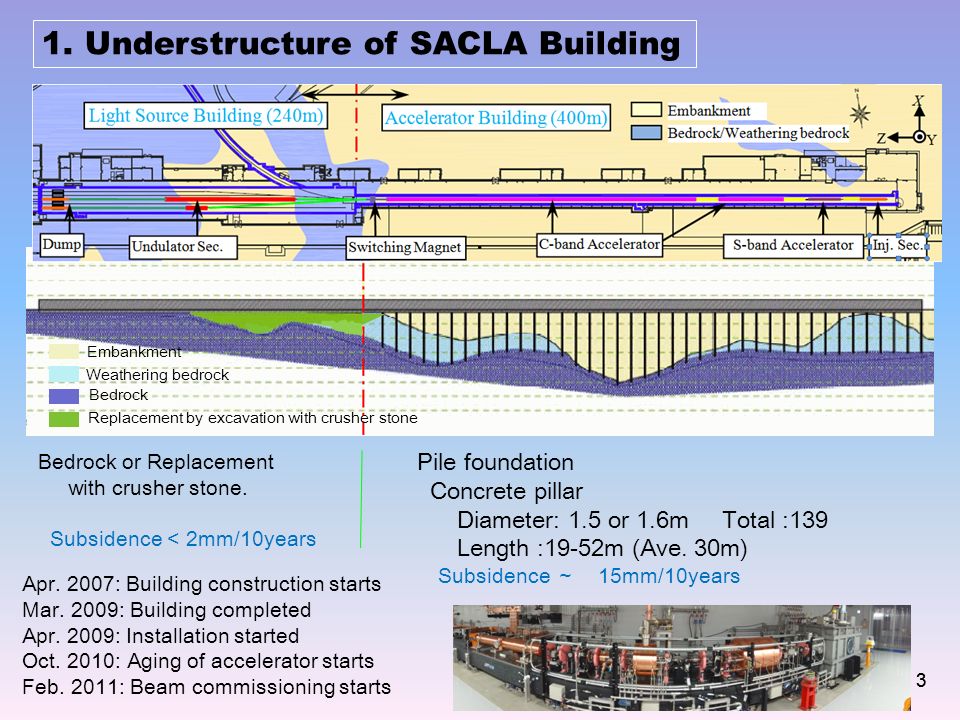 1. Understructure of SACLA Building

Light Source Building (240m)

Accelerator Building (400m)

Embankment

Bedrock/Weathering bedrock

X

Z

Y

Dump

Undulator Sec.

Switching Magnet

C-band Accelerator

S-band Accelerator

Inj. Sec.

Embankment

Weathering bedrock

Bedrock

Replacement by excavation with crusher stone

Bedrock or Replacement with crusher stone.

Subsidence < 2mm/10years

Pile foundation

Concrete pillar

Diameter: 1.5 or 1.6m Total :139

Length :19-52m (Ave. 30m)

Subsidence ~ 15mm/10years

Apr. 2007: Building construction starts

Mar. 2009: Building completed

Apr. 2009: Installation started

Oct. 2010: Aging of accelerator starts

Feb. 2011: Beam commissioning starts

3